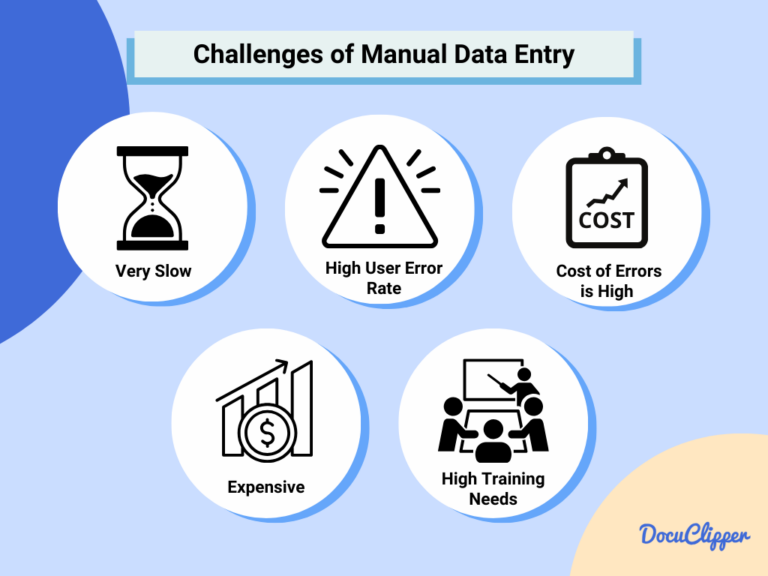 Challenges of Manual Data Entry

Very Slow

High User Error Rate

COST

Cost of Errors is High

$

Expensive

High Training Needs

DocuClipper